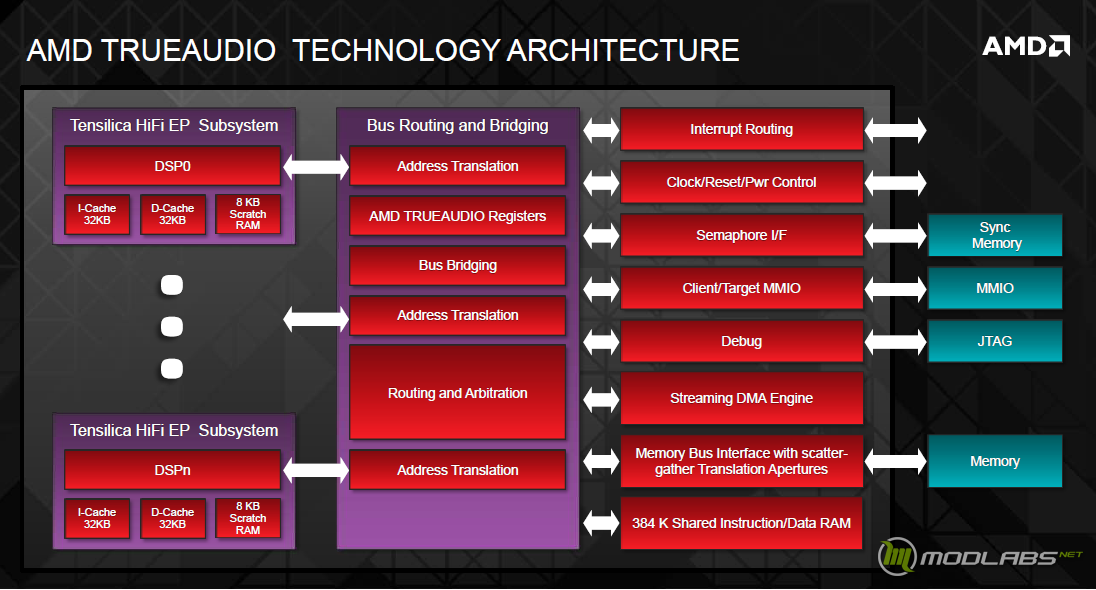 AMD TRUEAUDIO TECHNOLOGY ARCHITECTURE

AMD

Tensilica HiFi EP Subsystem

DSP0

I-Cache 32KB

D-Cache 32KB

8 KB Scratch RAM

Tensilica HiFi EP Subsystem

DSPn

I-Cache 32KB

D-Cache 32KB

8 KB Scratch RAM

Bus Routing and Bridging

Address Translation

AMD TRUEAUDIO Registers

Bus Bridging

Address Translation

Routing and Arbitration

Address Translation

Interrupt Routing

Clock/Reset/Pwr Control

Semaphore I/F

Client/Target MMIO

Debug

Streaming DMA Engine

Memory Bus Interface with scatter-gather Translation Apertures

384 K Shared Instruction/Data RAM

Sync Memory

MMIO

JTAG

Memory

MODLABS.NET